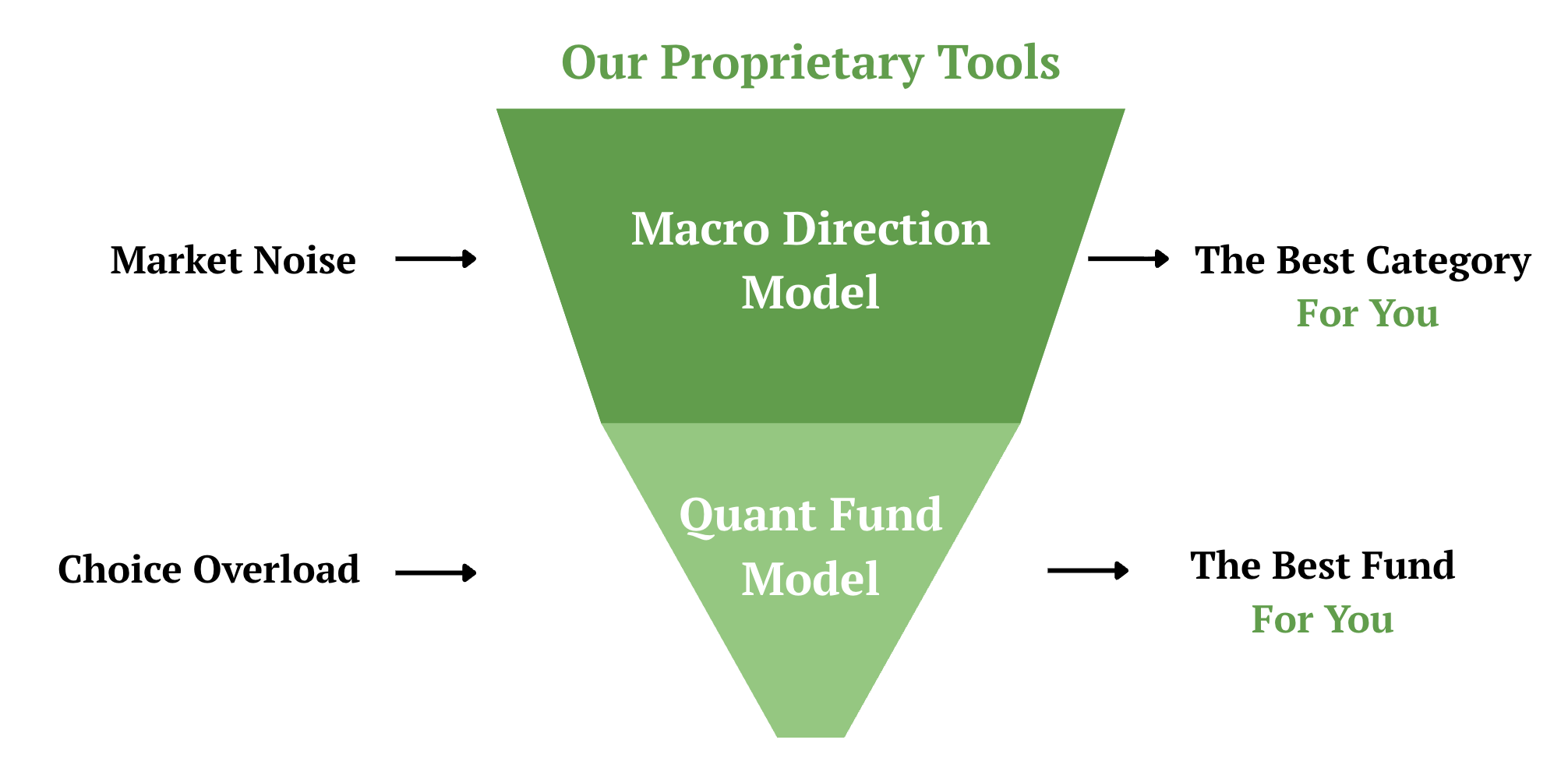 Our Proprietary Tools

Market Noise

Macro Direction Model

The Best Category For You

Choice Overload

Quant Fund Model

The Best Fund For You